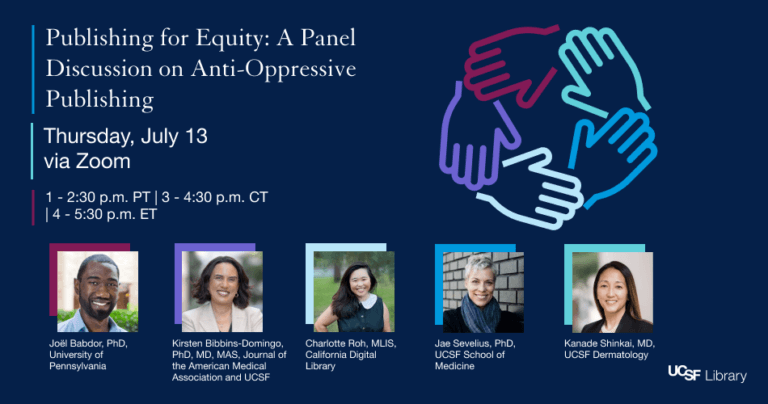 Publishing for Equity: A Panel Discussion on Anti-Oppressive Publishing

Thursday, July 13
via Zoom

1 - 2:30 p.m. PT | 3 - 4:30 p.m. CT | 4 - 5:30 p.m. ET

Joël Babdor, PhD, University of Pennsylvania

Kirsten Bibbins-Domingo, PhD, MD, MAS, Journal of the American Medical Association and UCSF

Charlotte Roh, MLIS, California Digital Library

Jae Sevelius, PhD, UCSF School of Medicine

Kanade Shinkai, MD, UCSF Dermatology

UCSF Library